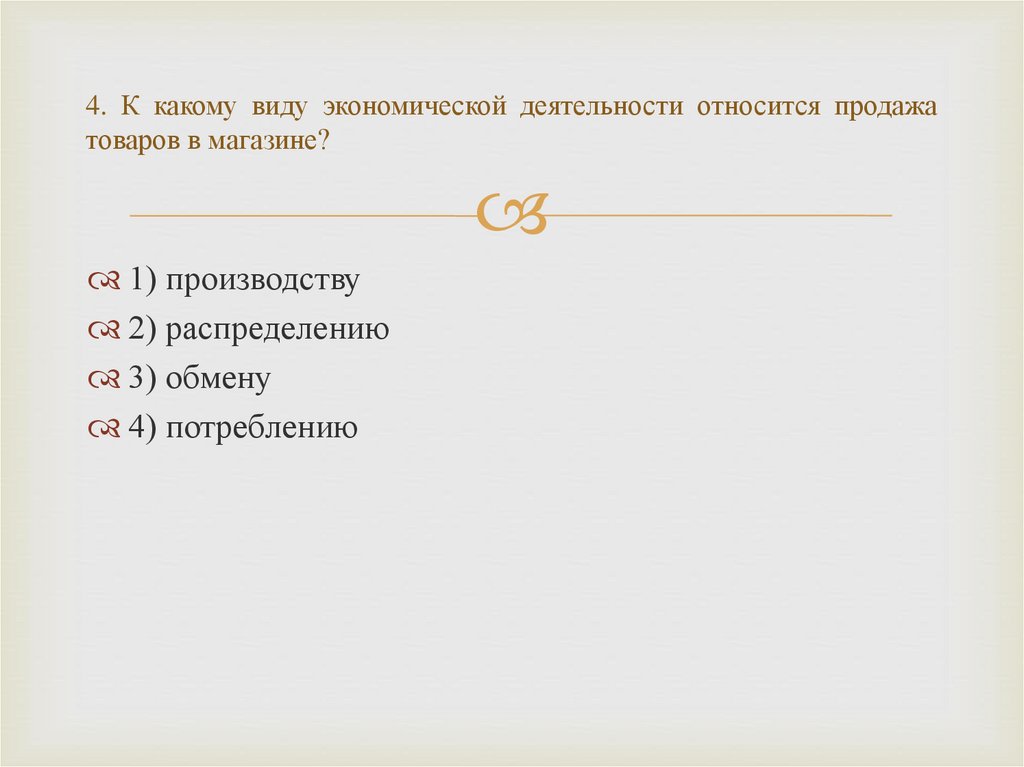 4. К какому виду экономической деятельности относится продажа товаров в магазине?

1) производству
2) распределению
3) обмену
4) потреблению